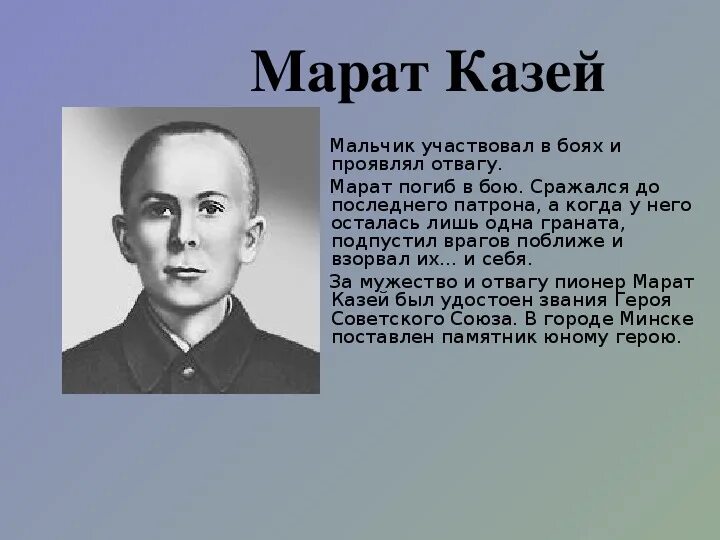 Марат Казей

Мальчик участвовал в боях и проявлял отвагу.

Марат погиб в бою. Сражался до последнего патрона, а когда у него осталась лишь одна граната, подпустил врагов поближе и взорвал их... и себя.

За мужество и отвагу пионер Марат Казей был удостоен звания Героя Советского Союза. В городе Минске поставлен памятник юному герою.